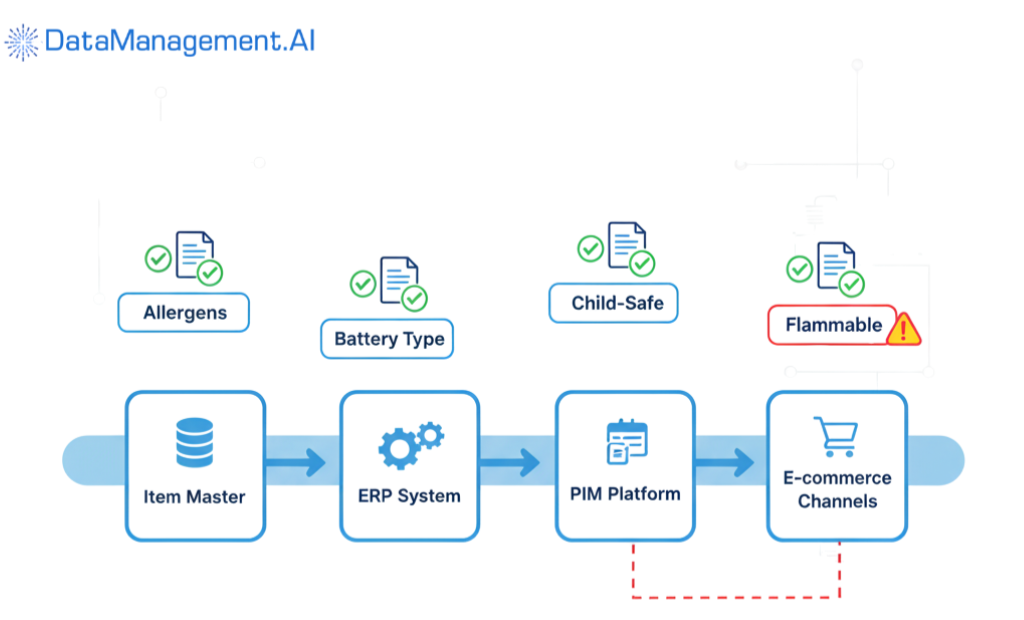 DataManagement.AI

Allergens

Battery Type

Child-Safe

Flammable

Item Master

ERP System

PIM Platform

E-commerce Channels